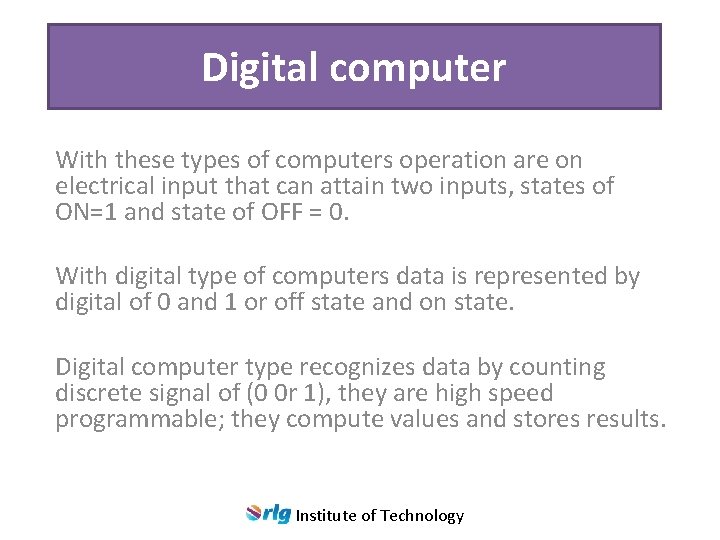 Digital computer

With these types of computers operation are on electrical input that can attain two inputs, states of ON=1 and state of OFF = 0.

With digital type of computers data is represented by digital of 0 and 1 or off state and on state.

Digital computer type recognizes data by counting discrete signal of (0 0r 1), they are high speed programmable; they compute values and stores results.

rlg Institute of Technology